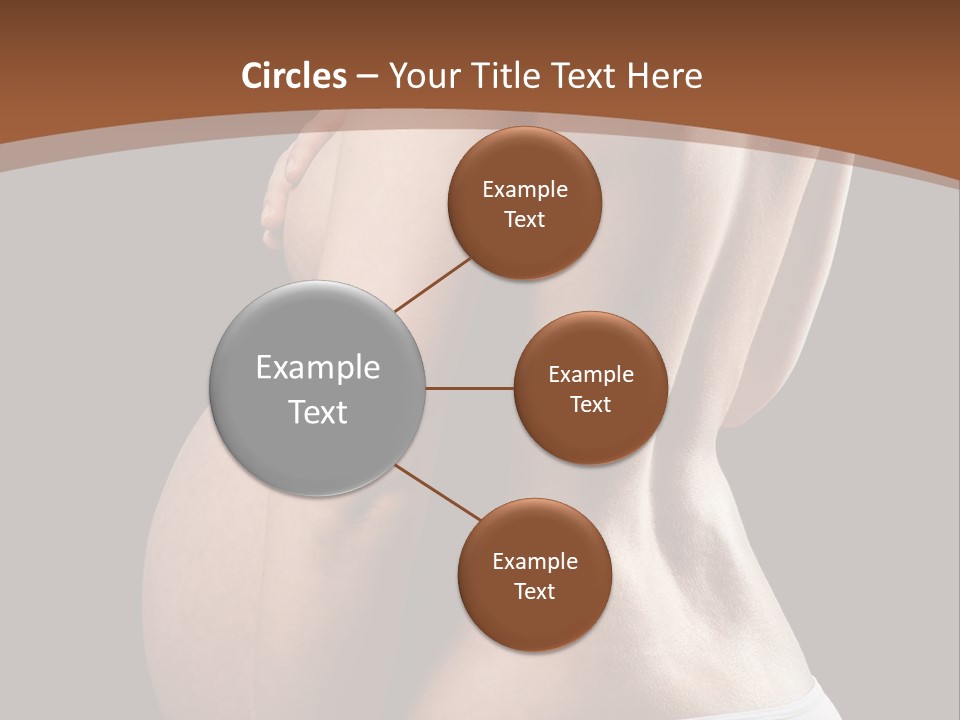 Circles – Your Title Text Here

Example Text

Example Text

Example Text

Example Text